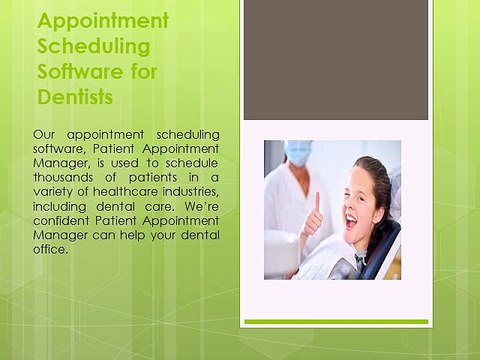 Appointment Scheduling Software for Dentists

Our appointment scheduling software, Patient Appointment Manager, is used to schedule thousands of patients in a variety of healthcare industries, including dental care. We're confident Patient Appointment Manager can help your dental office.